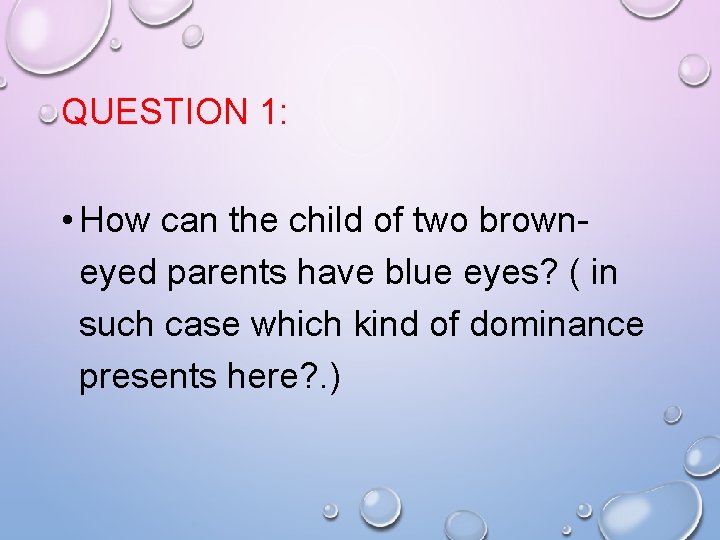 QUESTION 1:

• How can the child of two brown-eyed parents have blue eyes? ( in such case which kind of dominance presents here?.)